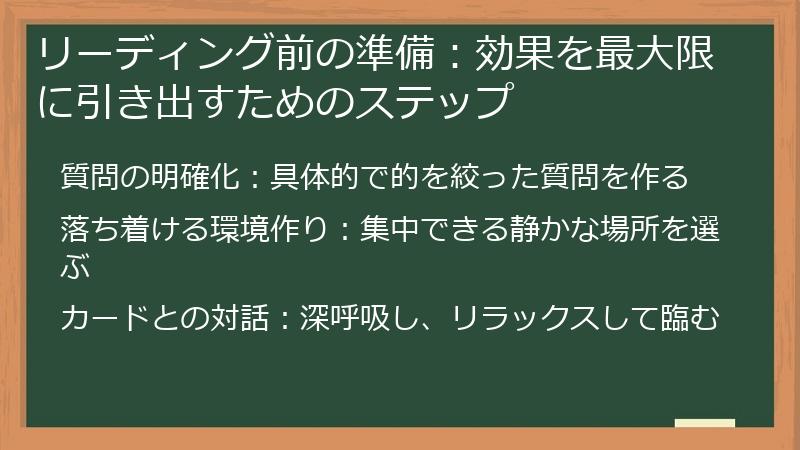 リーディング前の準備：効果を最大限に引き出すためのステップ

質問の明確化：具体的で的を絞った質問を作る

落ち着ける環境作り：集中できる静かな場所を選ぶ

カードとの対話：深呼吸し、リラックスして臨む